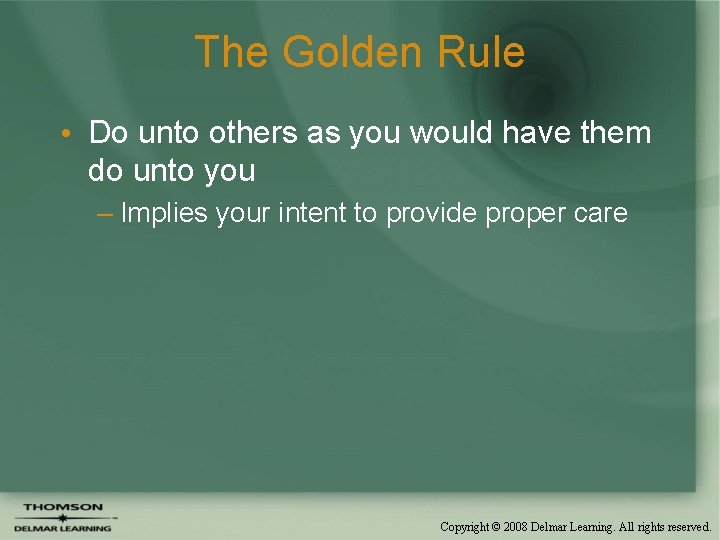 The Golden Rule

• Do unto others as you would have them do unto you

– Implies your intent to provide proper care

THOMSON
DELMAR LEARNING

Copyright © 2008 Delmar Learning. All rights reserved.